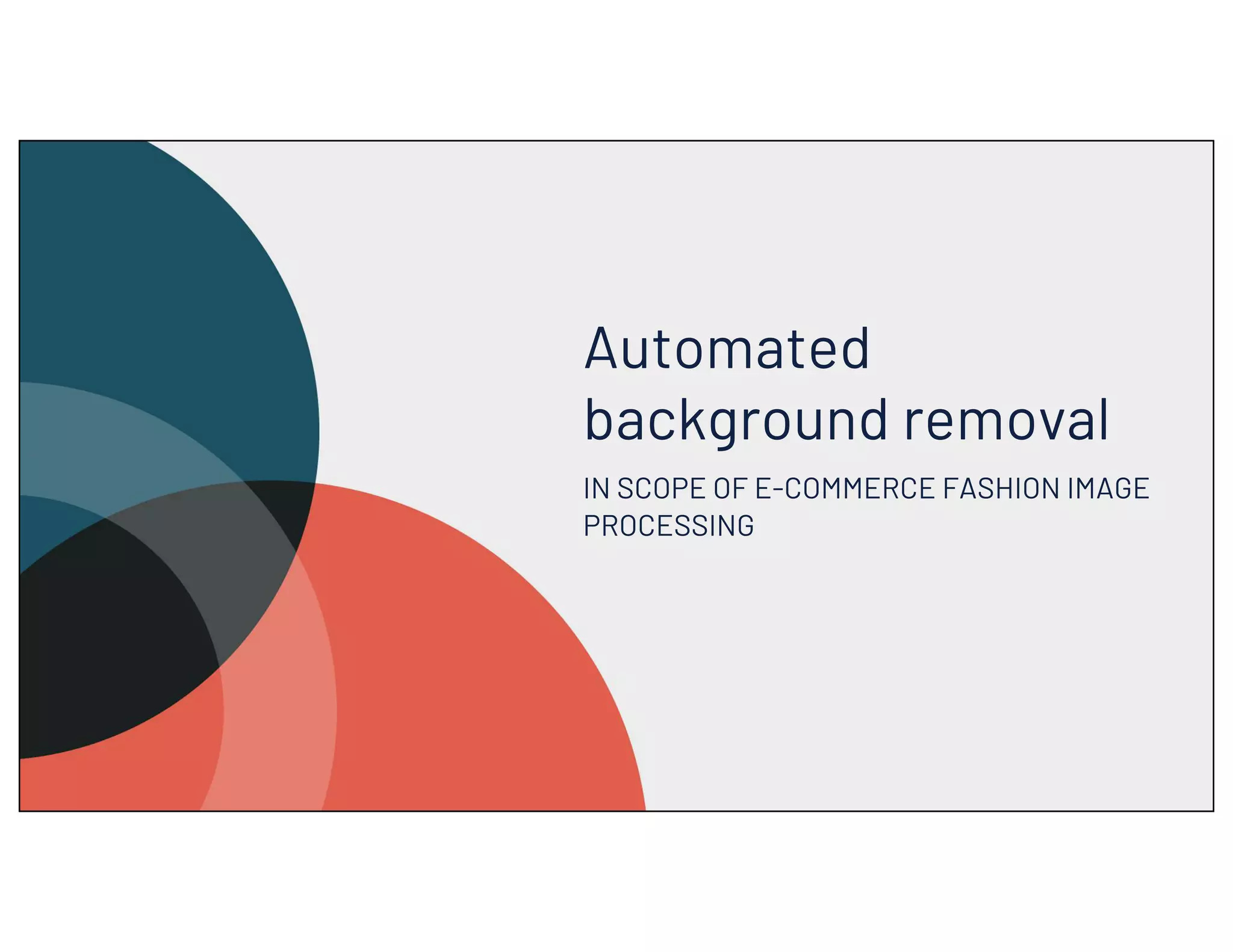 Automated background removal

IN SCOPE OF E-COMMERCE FASHION IMAGE PROCESSING